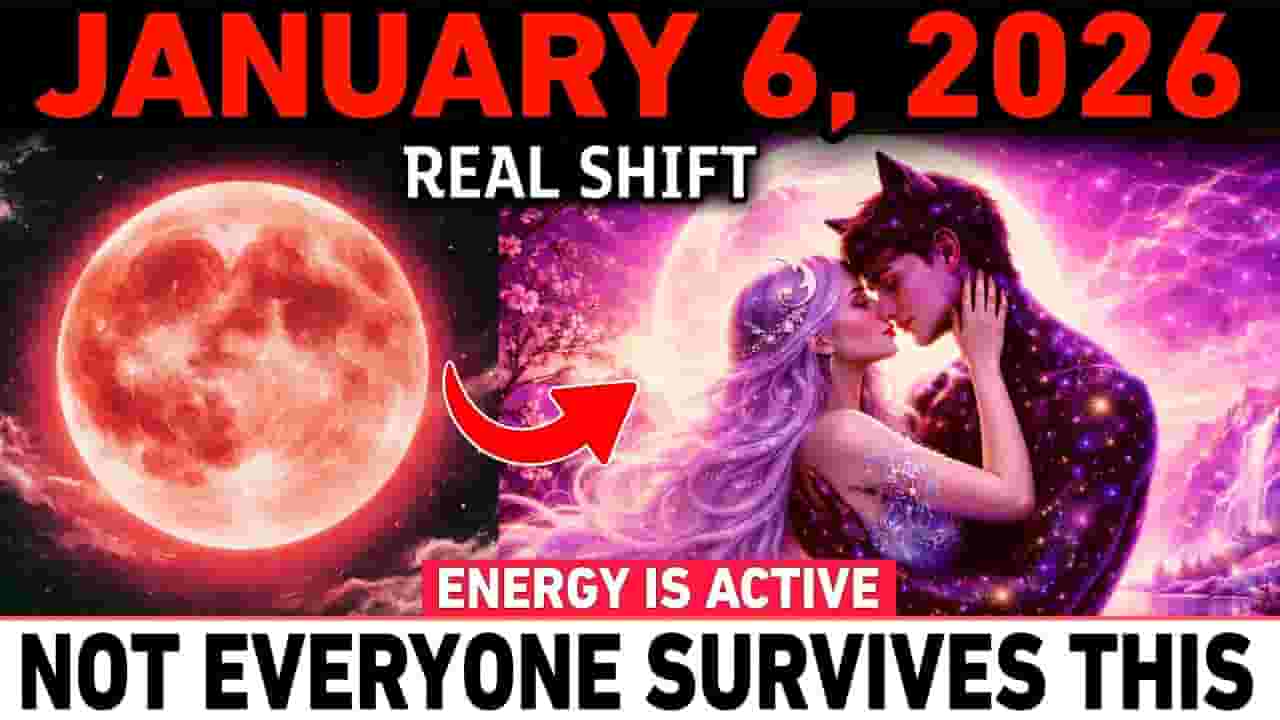 JANUARY 6, 2026

REAL SHIFT

ENERGY IS ACTIVE

NOT EVERYONE SURVIVES THIS